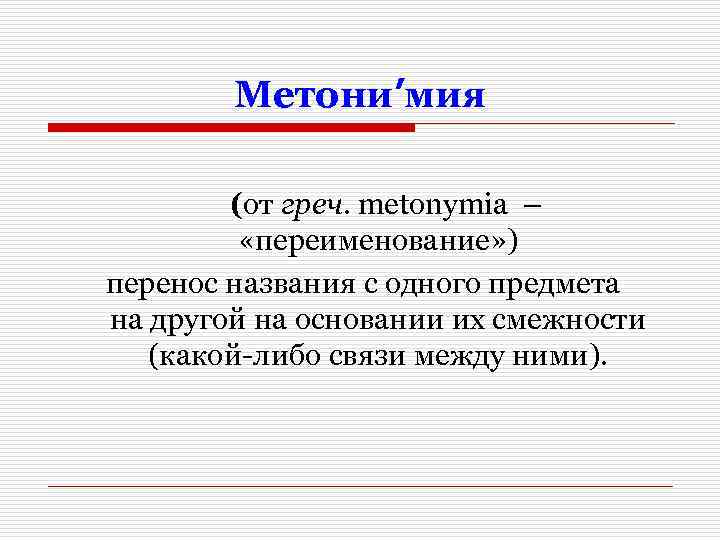 Метони′мия

(от греч. metonymia – «переименование»)
перенос названия с одного предмета на другой на основании их смежности (какой-либо связи между ними).